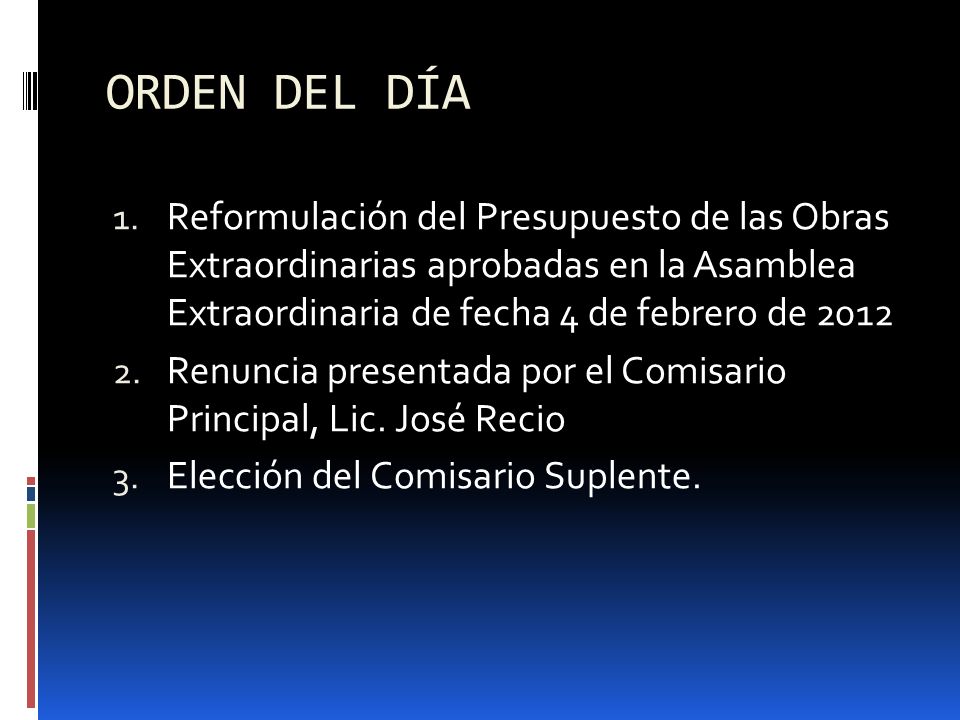 ORDEN DEL DÍA

1. Reformulación del Presupuesto de las Obras Extraordinarias aprobadas en la Asamblea Extraordinaria de fecha 4 de febrero de 2012
2. Renuncia presentada por el Comisario Principal, Lic. José Recio
3. Elección del Comisario Suplente.